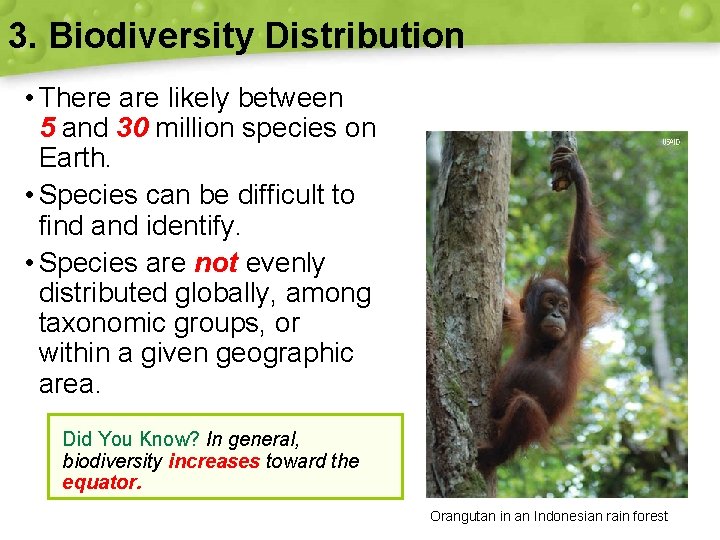 3. Biodiversity Distribution

• There are likely between 5 and 30 million species on Earth.

• Species can be difficult to find and identify.

• Species are not evenly distributed globally, among taxonomic groups, or within a given geographic area.

Did You Know? In general, biodiversity increases toward the equator.

USAID

Orangutan in an Indonesian rain forest